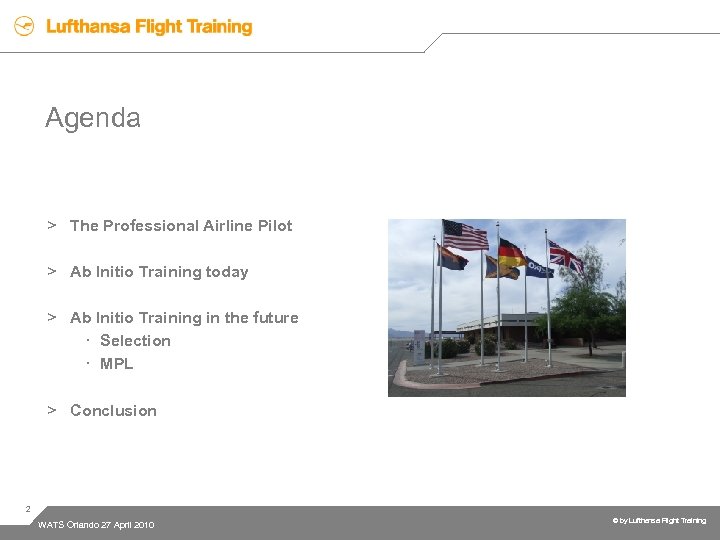 Lufthansa Flight Training

Agenda

> The Professional Airline Pilot

> Ab Initio Training today

> Ab Initio Training in the future
· Selection
· MPL

> Conclusion

2

WATS Orlando 27 April 2010

© by Lufthansa Flight Training